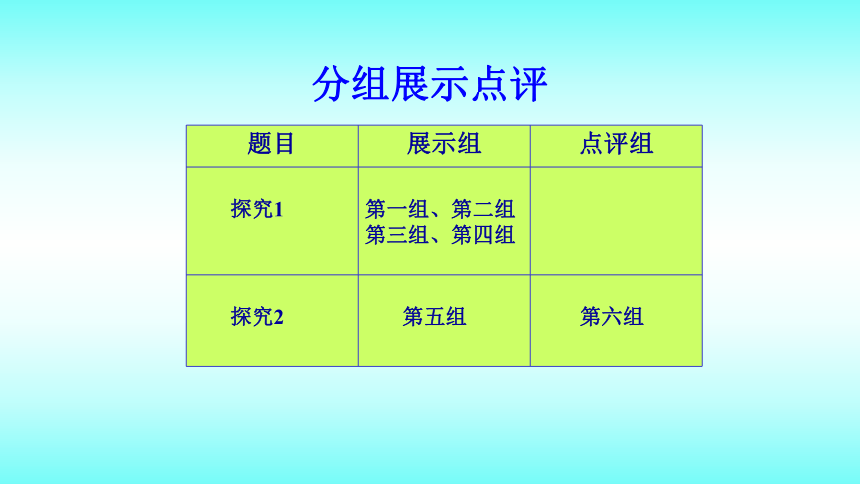 分组展示点评

| 题目 | 展示组 | 点评组 |
|---|---|---|
| 探究1 | 第一组、第二组 第三组、第四组 | |
| 探究2 | 第五组 | 第六组 |